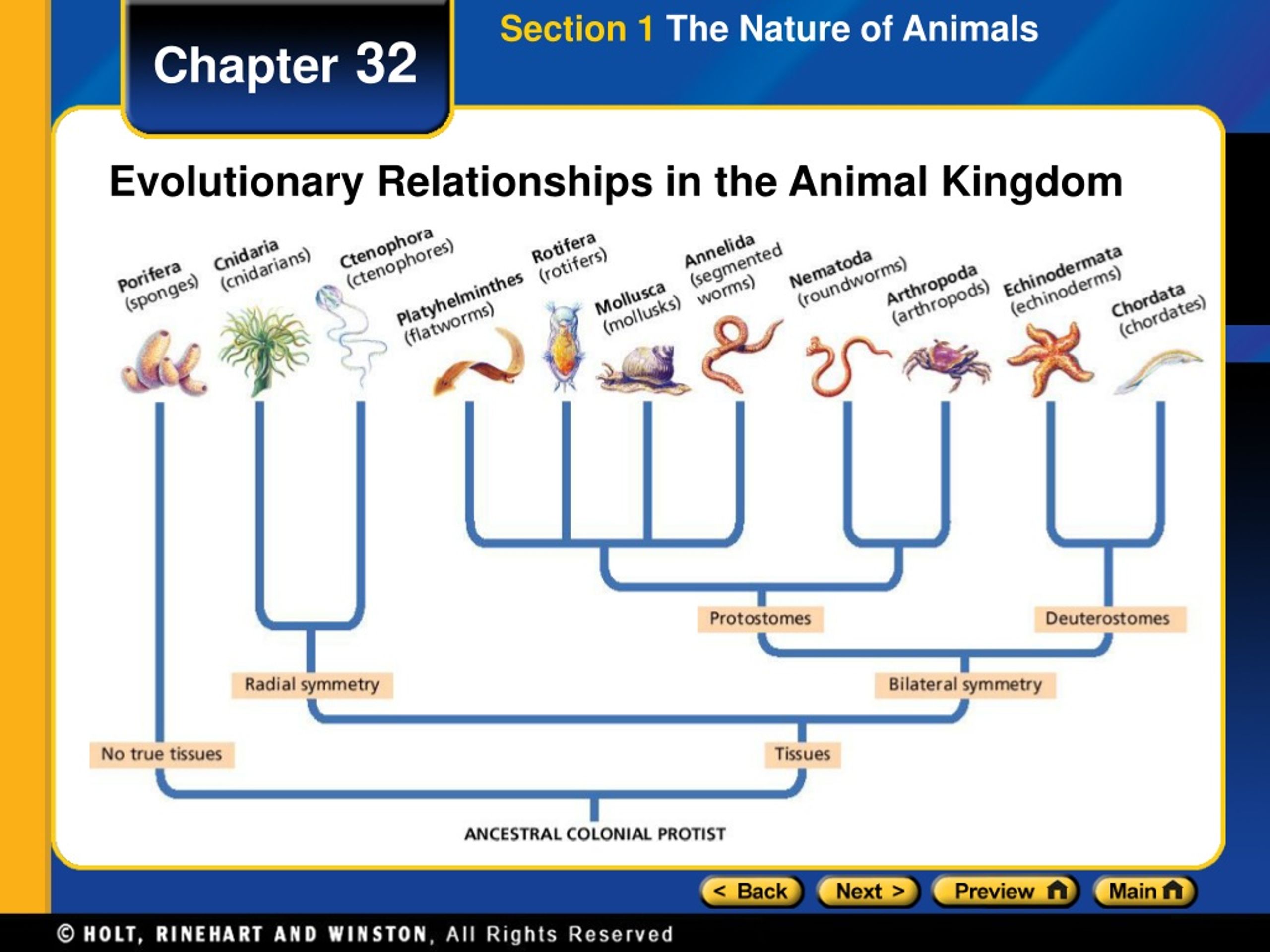 Chapter 32

Section 1 The Nature of Animals

Evolutionary Relationships in the Animal Kingdom

Porifera (sponges)

Cnidaria (cnidarians)

Ctenophora (ctenophores)

Platyhelminthes (flatworms)

Rotifera (rotifers)

Mollusca (mollusks)

Annelida (segmented worms)

Nematoda (roundworms)

Arthropoda (arthropods)

Echinodermata (echinoderms)

Chordata (chordates)

Protostomes

Deuterostomes

Radial symmetry

Bilateral symmetry

No true tissues

Tissues

ANCESTRAL COLONIAL PROTIST

< Back

Next >

Preview

Main

© HOLT, RINEHART AND WINSTON, All Rights Reserved